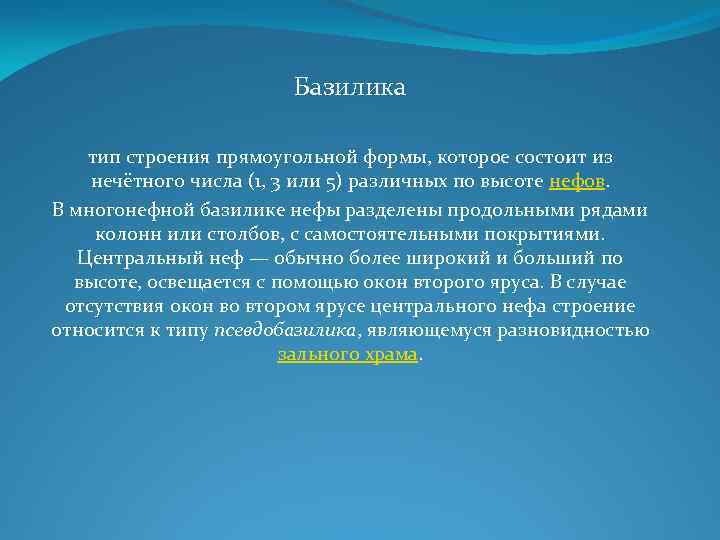 Базилика

тип строения прямоугольной формы, которое состоит из нечётного числа (1, 3 или 5) различных по высоте нефов.

В многонефной базилике нефы разделены продольными рядами колонн или столбов, с самостоятельными покрытиями. Центральный неф — обычно более широкий и больший по высоте, освещается с помощью окон второго яруса. В случае отсутствия окон во втором ярусе центрального нефа строение относится к типу псевдобазилика, являющемуся разновидностью зального храма.